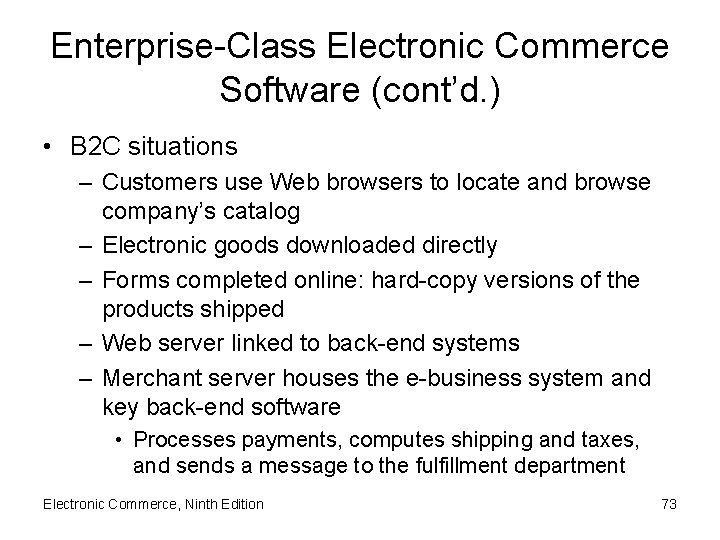 Enterprise-Class Electronic Commerce Software (cont'd.)

• B2C situations
– Customers use Web browsers to locate and browse company's catalog
– Electronic goods downloaded directly
– Forms completed online: hard-copy versions of the products shipped
– Web server linked to back-end systems
– Merchant server houses the e-business system and key back-end software
• Processes payments, computes shipping and taxes, and sends a message to the fulfillment department

Electronic Commerce, Ninth Edition

73